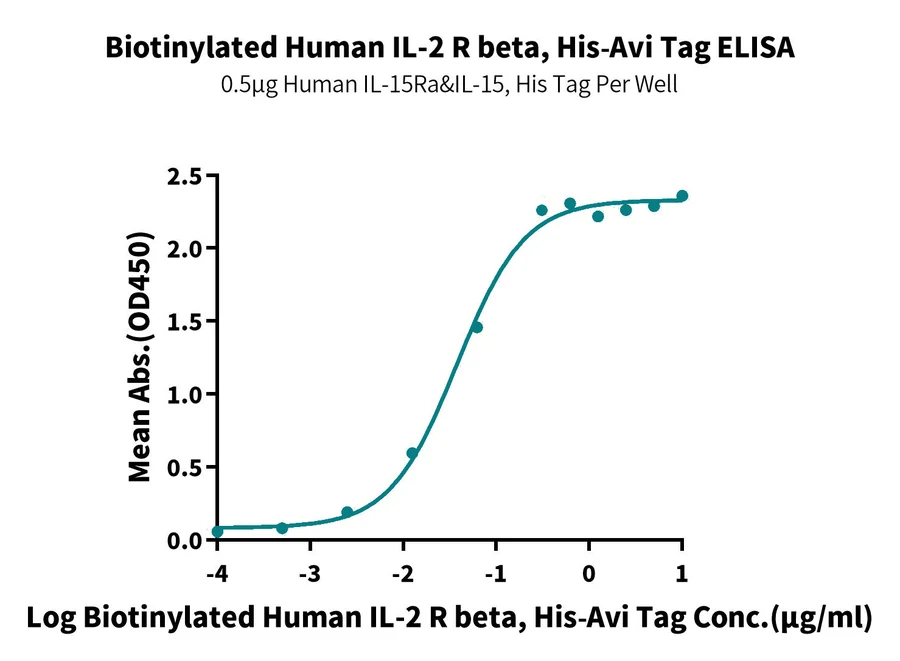 Biotinylated Human IL-2 R beta, His-Avi Tag ELISA

0.5μg Human IL-15Ra&IL-15, His Tag Per Well

Mean Abs.(OD450)

2.5
2.0
1.5
1.0
0.5
0.0

-4
-3
-2
-1
0
1

Log Biotinylated Human IL-2 R beta, His-Avi Tag Conc.(μg/ml)